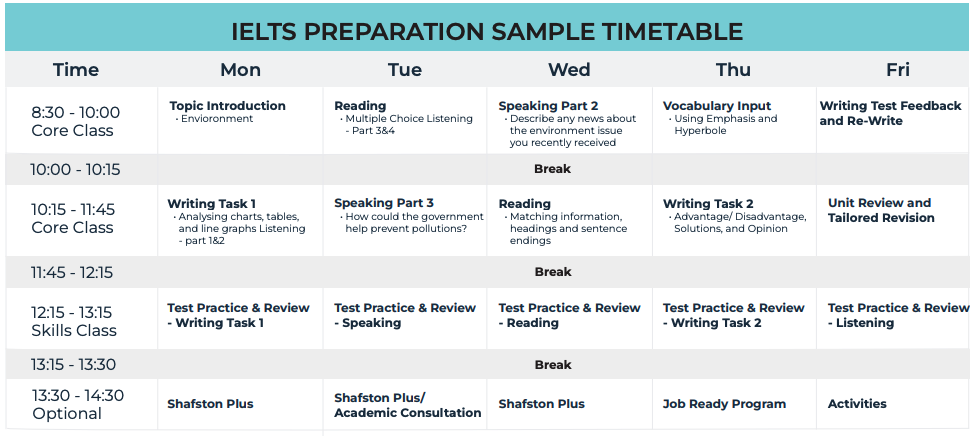 IELTS PREPARATION SAMPLE TIMETABLE

| Time | Mon | Tue | Wed | Thu | Fri |
|---|---|---|---|---|---|
| 8:30 - 10:00 Core Class | Topic Introduction • Envioronment | Reading • Multiple Choice Listening - Part 3&4 | Speaking Part 2 • Describe any news about the environment issue you recently received | Vocabulary Input • Using Emphasis and Hyperbole | Writing Test Feedback and Re-Write |
| 10:00 - 10:15 | | | Break | | |
| 10:15 - 11:45 Core Class | Writing Task 1 • Analysing charts, tables, and line graphs Listening - part 1&2 | Speaking Part 3 • How could the government help prevent pollutions? | Reading • Matching information, headings and sentence endings | Writing Task 2 • Advantage/ Disadvantage, Solutions, and Opinion | Unit Review and Tailored Revision |
| 11:45 - 12:15 | | | Break | | |
| 12:15 - 13:15 Skills Class | Test Practice & Review - Writing Task 1 | Test Practice & Review - Speaking | Test Practice & Review - Reading | Test Practice & Review - Writing Task 2 | Test Practice & Review - Listening |
| 13:15 - 13:30 | | | Break | | |
| 13:30 - 14:30 Optional | Shafston Plus | Shafston Plus/ Academic Consultation | Shafston Plus | Job Ready Program | Activities |